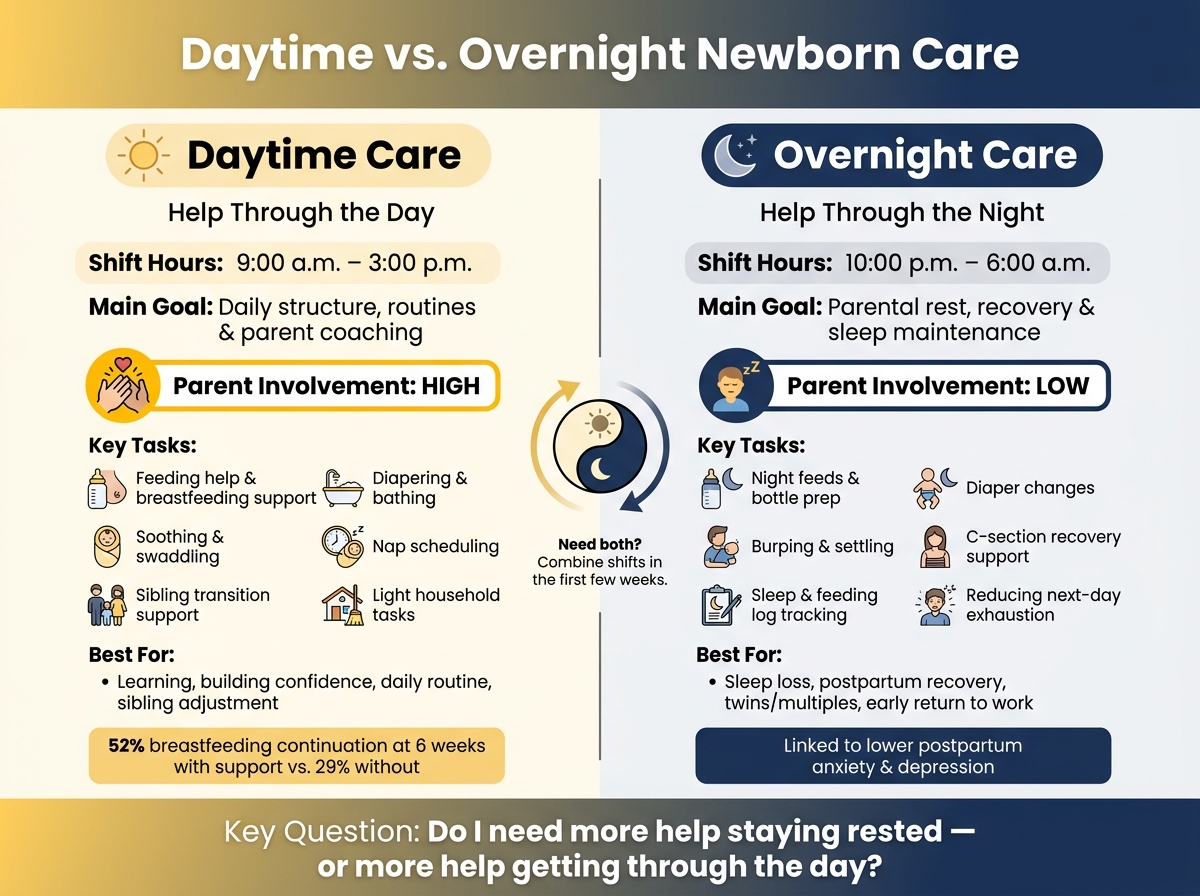 Daytime vs. Overnight Newborn Care

Daytime Care

Help Through the Day

Shift Hours: 9:00 a.m. – 3:00 p.m.

Main Goal: Daily structure, routines & parent coaching

Parent Involvement: HIGH

Key Tasks:

Feeding help & breastfeeding support

Diapering & bathing

Soothing & swaddling

Nap scheduling

Sibling transition support

Light household tasks

Best For:

• Learning, building confidence, daily routine, sibling adjustment

52% breastfeeding continuation at 6 weeks with support vs. 29% without

Need both? Combine shifts in the first few weeks.

Overnight Care

Help Through the Night

Shift Hours: 10:00 p.m. – 6:00 a.m.

Main Goal: Parental rest, recovery & sleep maintenance

Parent Involvement: LOW

Key Tasks:

Night feeds & bottle prep

Diaper changes

Burping & settling

C-section recovery support

Sleep & feeding log tracking

Reducing next-day exhaustion

Best For:

• Sleep loss, postpartum recovery, twins/multiples, early return to work

Linked to lower postpartum anxiety & depression

Key Question: Do I need more help staying rested — or more help getting through the day?